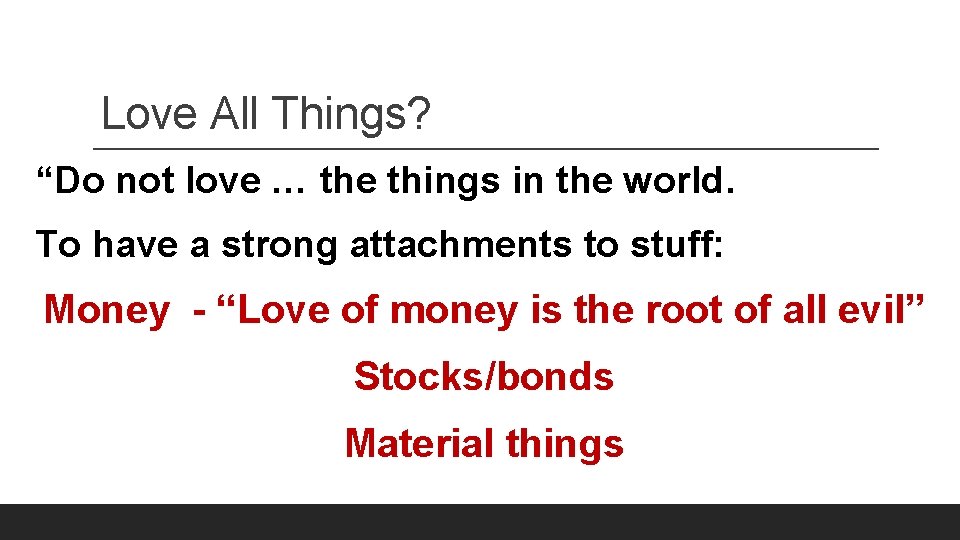 Love All Things?

“Do not love … the things in the world.

To have a strong attachments to stuff:

Money - “Love of money is the root of all evil”

Stocks/bonds

Material things